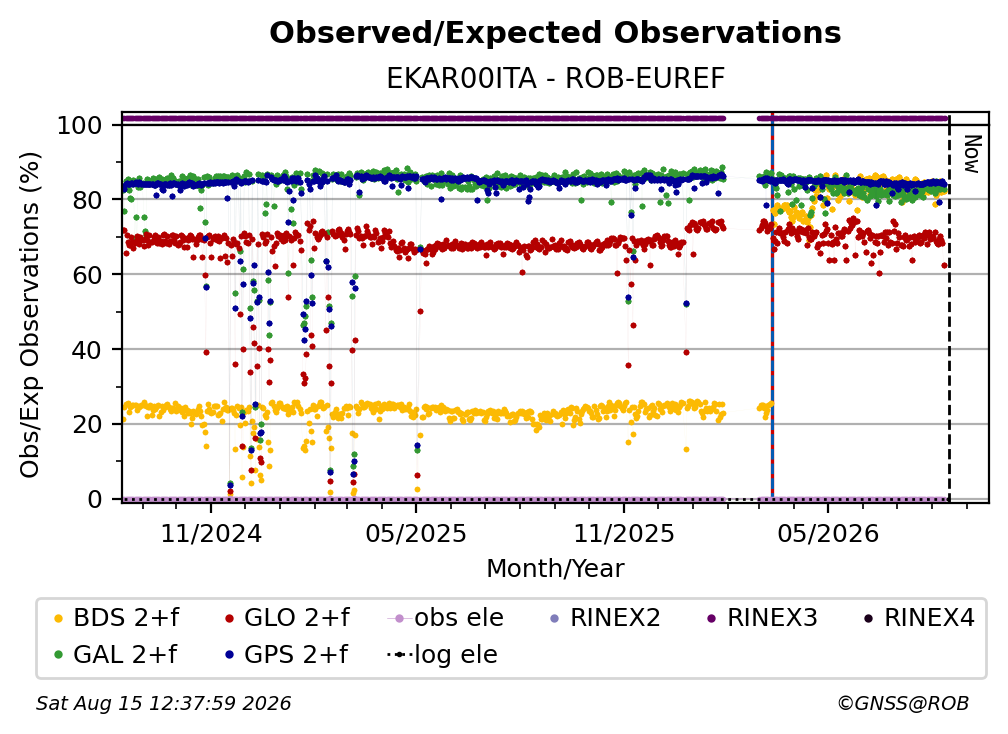 Observed/Expected Observations
EKAR00ITA - ROB-EUREF

Obs/Exp Observations (%)

100
80
60
40
20
0

Now

11/2024
05/2025
11/2025
05/2026

Month/Year

BDS 2+f
GLO 2+f
obs ele
RINEX2
RINEX3
RINEX4
GAL 2+f
GPS 2+f
log ele

Sat Aug 15 12:37:59 2026
©GNSS@ROB